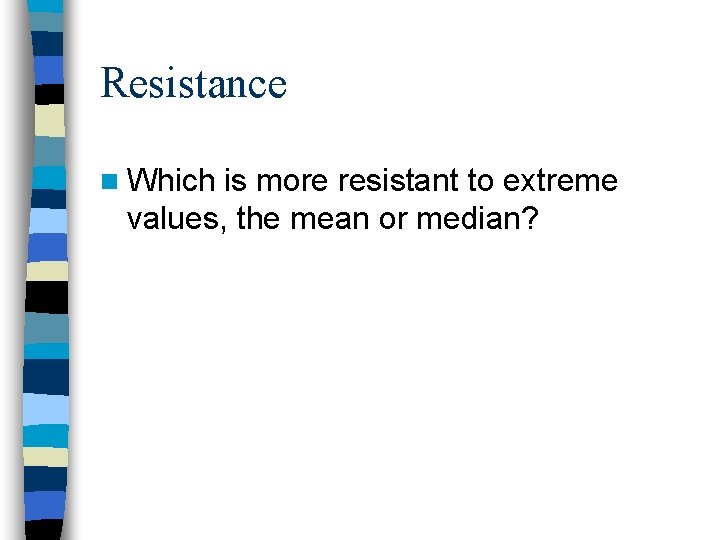 Resistance

Which is more resistant to extreme values, the mean or median?